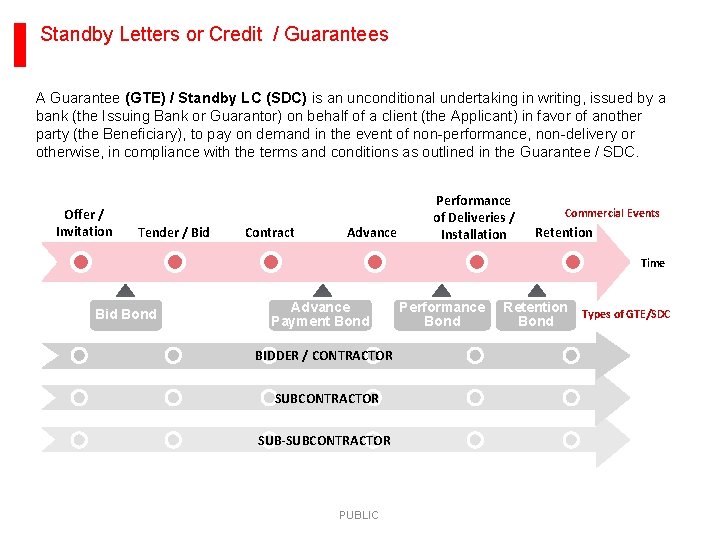 Standby Letters or Credit / Guarantees

A Guarantee (GTE) / Standby LC (SDC) is an unconditional undertaking in writing, issued by a bank (the Issuing Bank or Guarantor) on behalf of a client (the Applicant) in favor of another party (the Beneficiary), to pay on demand in the event of non-performance, non-delivery or otherwise, in compliance with the terms and conditions as outlined in the Guarantee / SDC.

Offer / Invitation

Tender / Bid

Contract

Advance

Performance of Deliveries / Installation

Retention

Commercial Events

Time

Bid Bond

Advance Payment Bond

Performance Bond

Retention Bond

Types of GTE/SDC

BIDDER / CONTRACTOR

SUBCONTRACTOR

SUB-SUBCONTRACTOR

PUBLIC